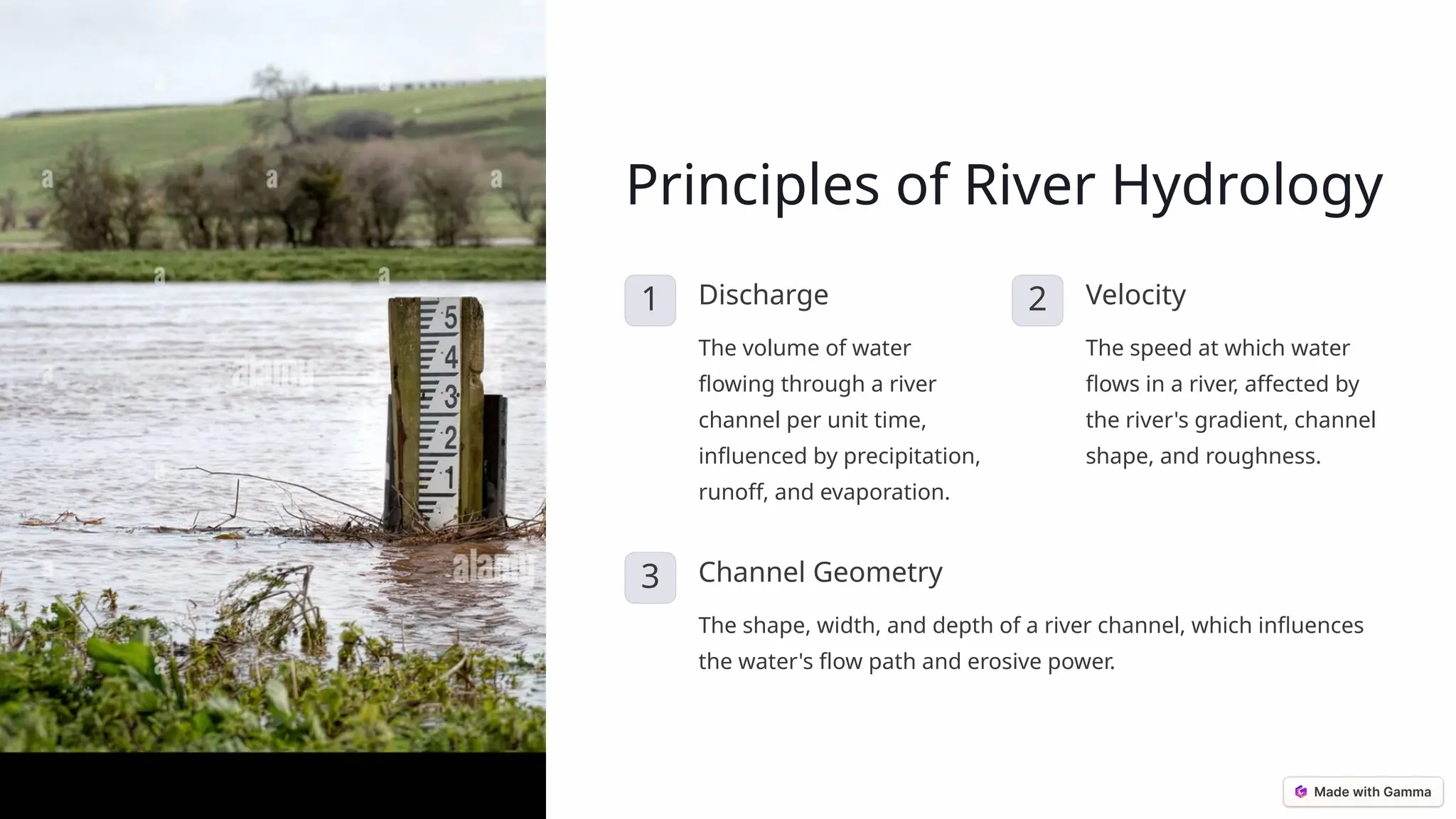 5
4
3
2
1

alamy

alamy

Principles of River Hydrology

1

Discharge

The volume of water flowing through a river channel per unit time, influenced by precipitation, runoff, and evaporation.

2

Velocity

The speed at which water flows in a river, affected by the river's gradient, channel shape, and roughness.

3

Channel Geometry

The shape, width, and depth of a river channel, which influences the water's flow path and erosive power.

Made with Gamma